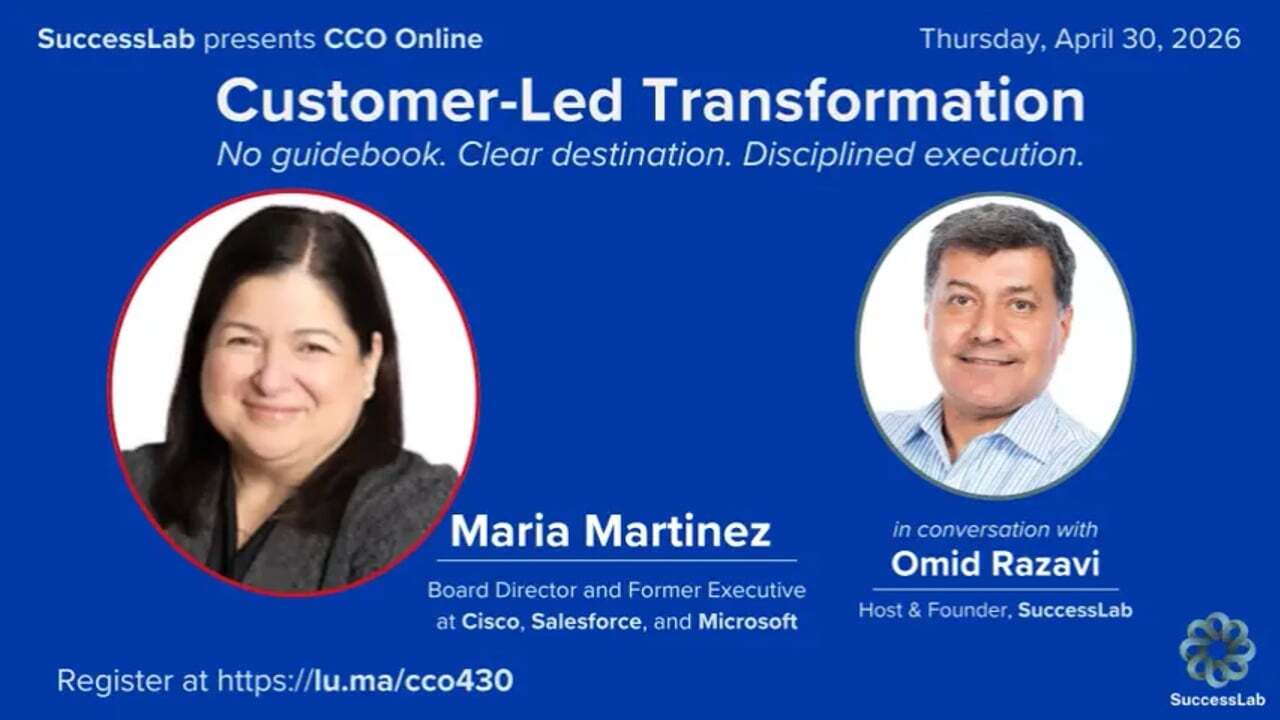 SuccessLab presents CCO Online

Thursday, April 30, 2026

Customer-Led Transformation

No guidebook. Clear destination. Disciplined execution.

Maria Martinez

Board Director and Former Executive at Cisco, Salesforce, and Microsoft

in conversation with

Omid Razavi

Host & Founder, SuccessLab

Register at https://lu.ma/cco430

SuccessLab